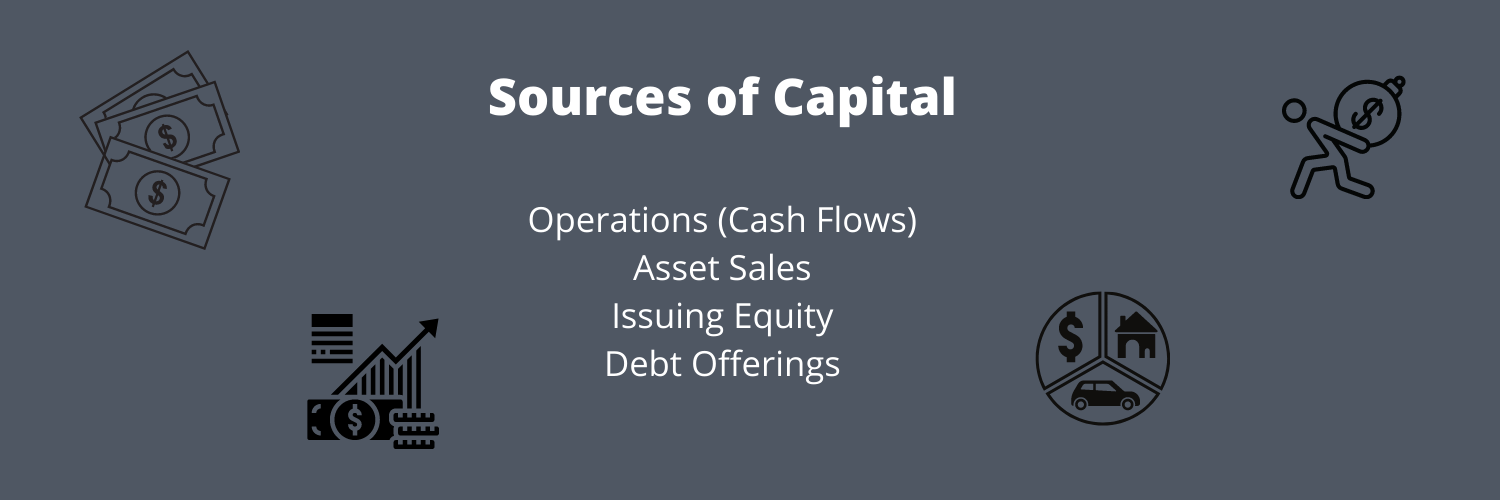 Sources of Capital

Operations (Cash Flows)
Asset Sales
Issuing Equity
Debt Offerings